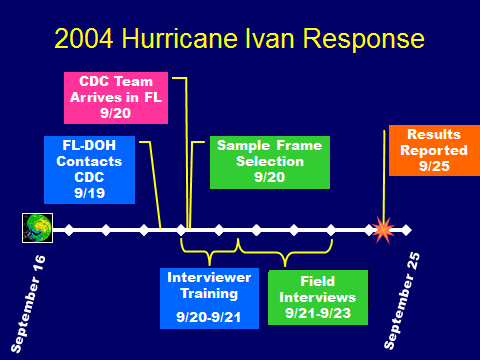 2004 Hurricane Ivan Response

CDC Team Arrives in FL 9/20

FL-DOH Contacts CDC 9/19

Sample Frame Selection 9/20

Results Reported 9/25

September 16

Interviewer Training 9/20-9/21

Field Interviews 9/21-9/23

September 25